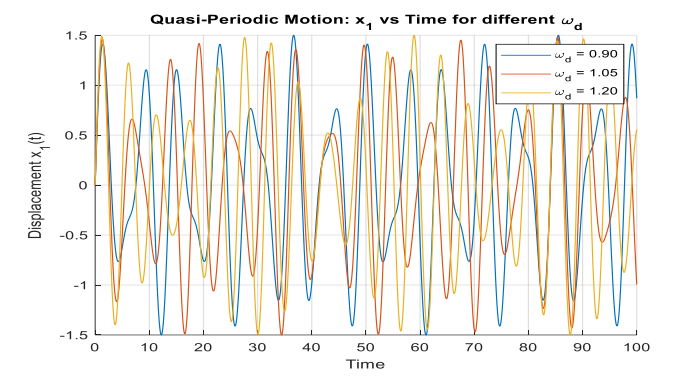 Quasi-Periodic Motion: $x_1$ vs Time for different $\omega_d$

$\omega_d$ = 0.90
$\omega_d$ = 1.05
$\omega_d$ = 1.20

Displacement $x_1(t)$

1.5
1
0.5
0
-0.5
-1
-1.5

0
10
20
30
40
50
60
70
80
90
100

Time